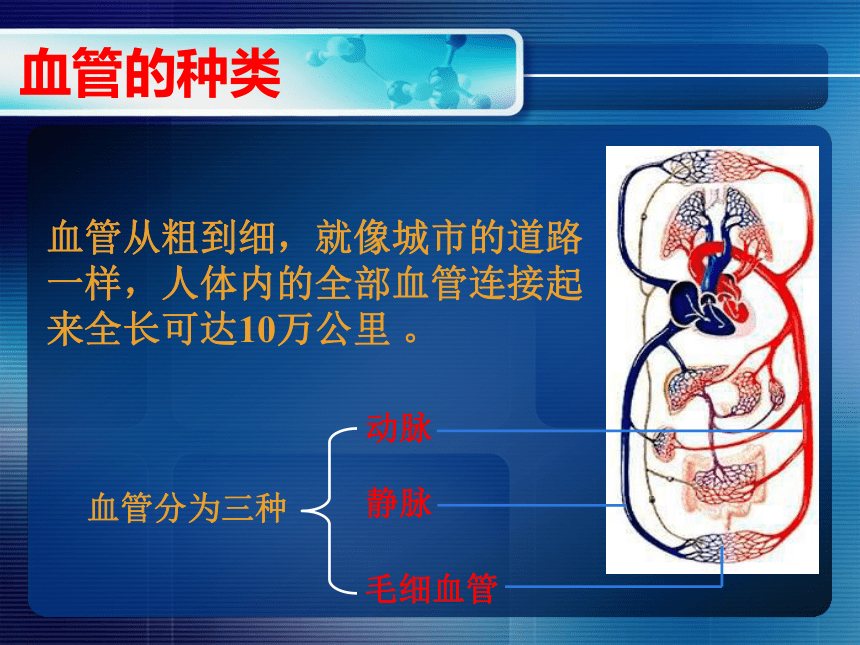 血管的种类

血管从粗到细，就像城市的道路一样，人体内的全部血管连接起来全长可达10万公里 。

血管分为三种

动脉

静脉

毛细血管